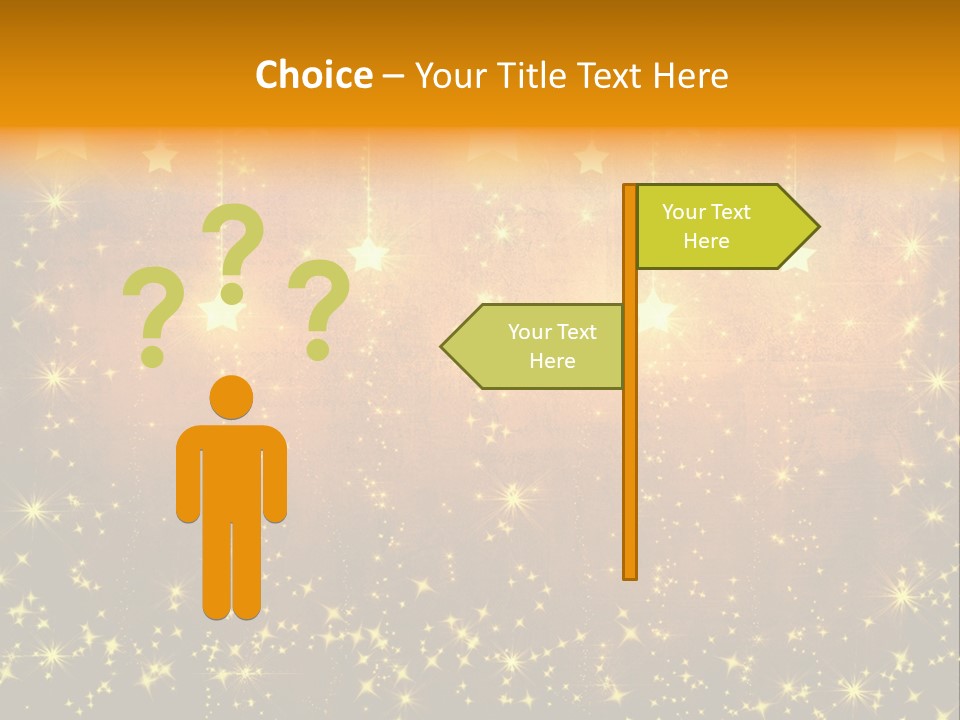 Choice – Your Title Text Here

? ? ?

Your Text Here

Your Text Here